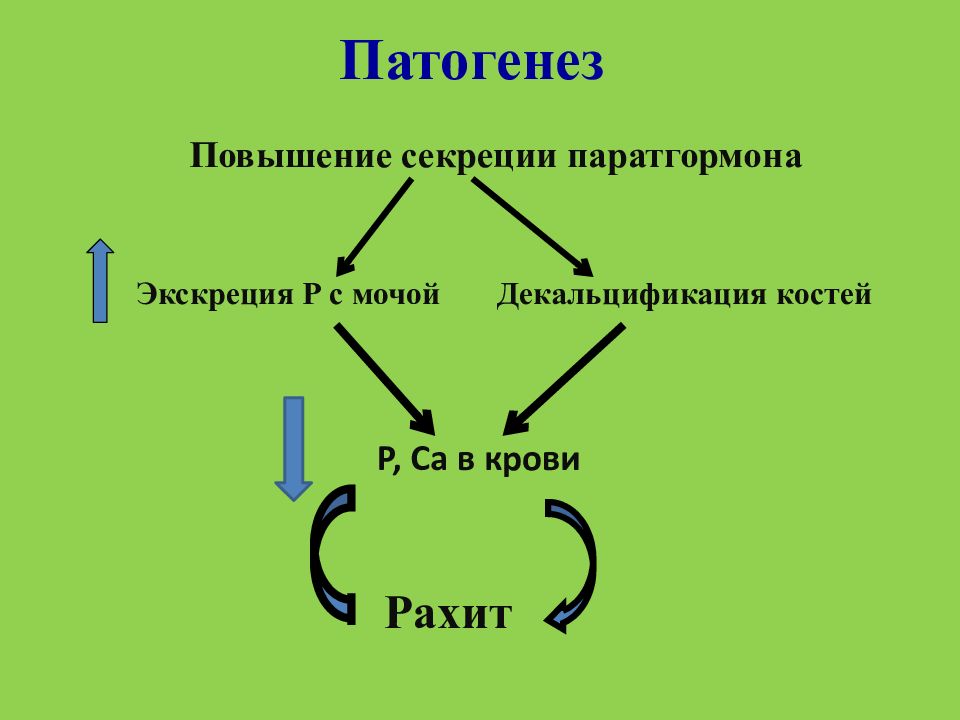 Патогенез

Повышение секреции паратгормона

Экскреция Р с мочой

Декальцификация костей

Р, Са в крови

Рахит